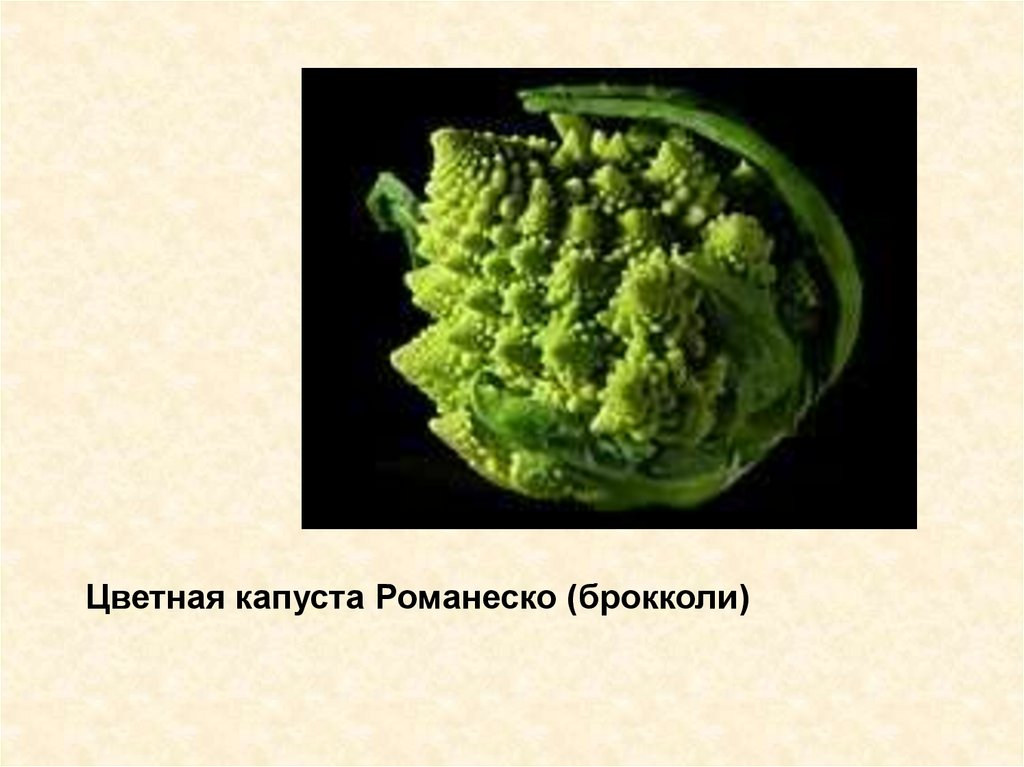 Цветная капуста Романеско (брокколи)